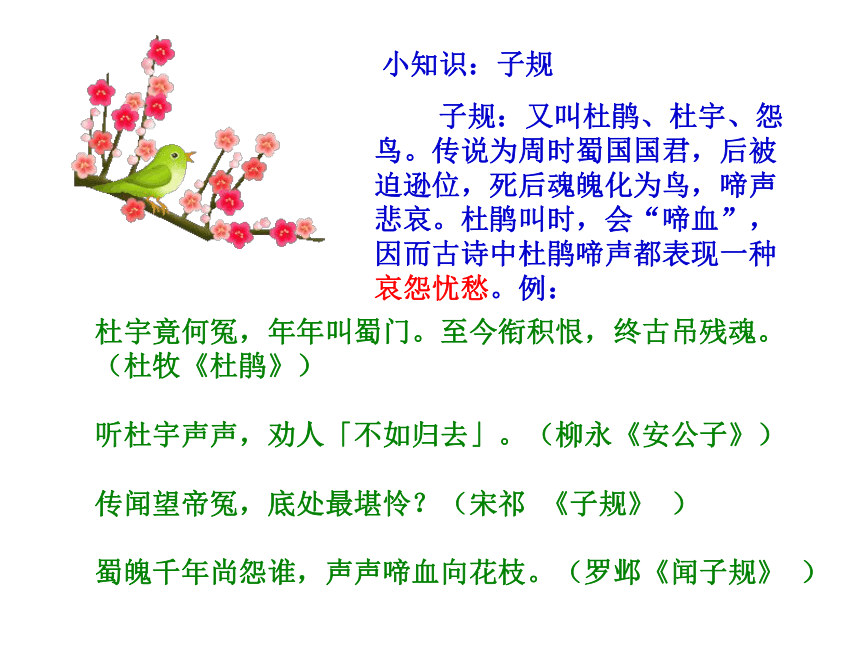 小知识：子规

子规：又叫杜鹃、杜宇、怨鸟。传说为周时蜀国国君，后被迫逊位，死后魂魄化为鸟，啼声悲哀。杜鹃叫时，会“啼血”，因而古诗中杜鹃啼声都表现一种哀怨忧愁。例：

杜宇竟何冤，年年叫蜀门。至今衔积恨，终古吊残魂。（杜牧《杜鹃》）

听杜宇声声，劝人「不如归去」。（柳永《安公子》）

传闻望帝冤，底处最堪怜？（宋祁 《子规》 ）

蜀魄千年尚怨谁，声声啼血向花枝。（罗邺《闻子规》 ）